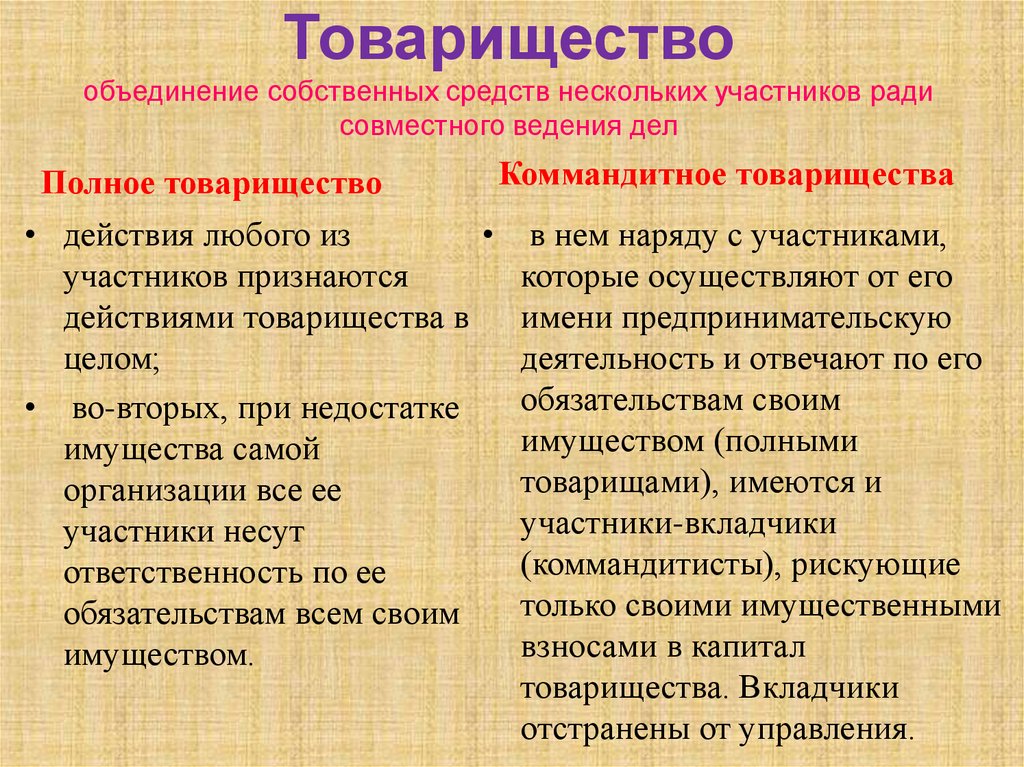 Товарищество
объединение собственных средств нескольких участников ради совместного ведения дел

Полное товарищество

• действия любого из участников признаются действиями товарищества в целом;
• во-вторых, при недостатке имущества самой организации все ее участники несут ответственность по ее обязательствам всем своим имуществом.

Коммандитное товарищества

• в нем наряду с участниками, которые осуществляют от его имени предпринимательскую деятельность и отвечают по его обязательствам своим имуществом (полными товарищами), имеются и участники-вкладчики (коммандитисты), рискующие только своими имущественными взносами в капитал товарищества. Вкладчики отстранены от управления.